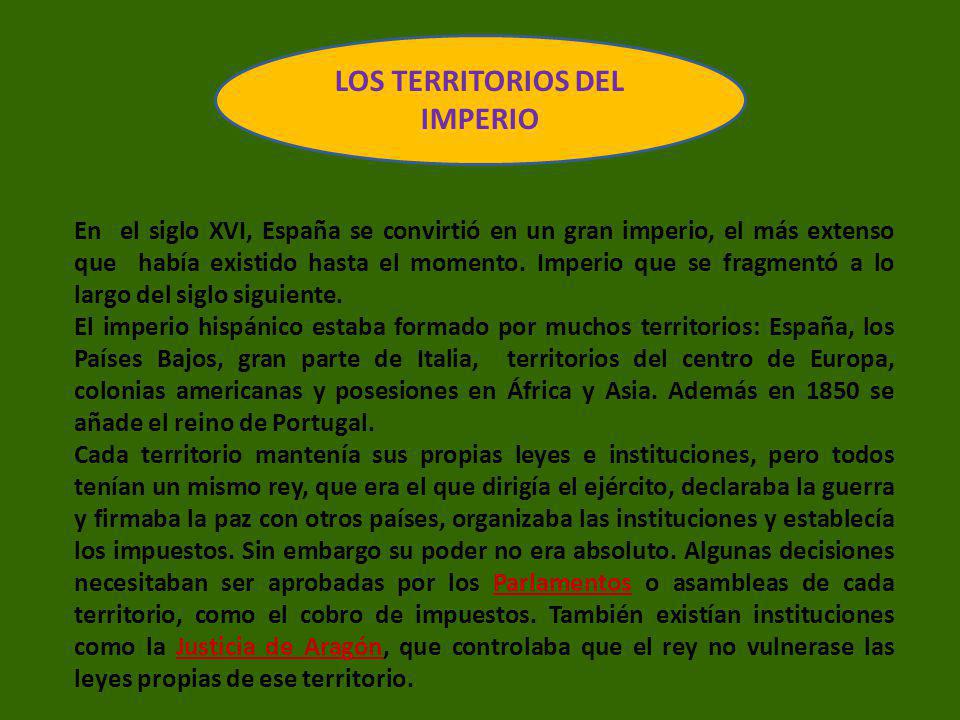 LOS TERRITORIOS DEL IMPERIO

En el siglo XVI, España se convirtió en un gran imperio, el más extenso que había existido hasta el momento. Imperio que se fragmentó a lo largo del siglo siguiente.
El imperio hispánico estaba formado por muchos territorios: España, los Países Bajos, gran parte de Italia, territorios del centro de Europa, colonias americanas y posesiones en África y Asia. Además en 1850 se añade el reino de Portugal.
Cada territorio mantenía sus propias leyes e instituciones, pero todos tenían un mismo rey, que era el que dirigía el ejército, declaraba la guerra y firmaba la paz con otros países, organizaba las instituciones y establecía los impuestos. Sin embargo su poder no era absoluto. Algunas decisiones necesitaban ser aprobadas por los Parlamentos o asambleas de cada territorio, como el cobro de impuestos. También existían instituciones como la Justicia de Aragón, que controlaba que el rey no vulnerase las leyes propias de ese territorio.